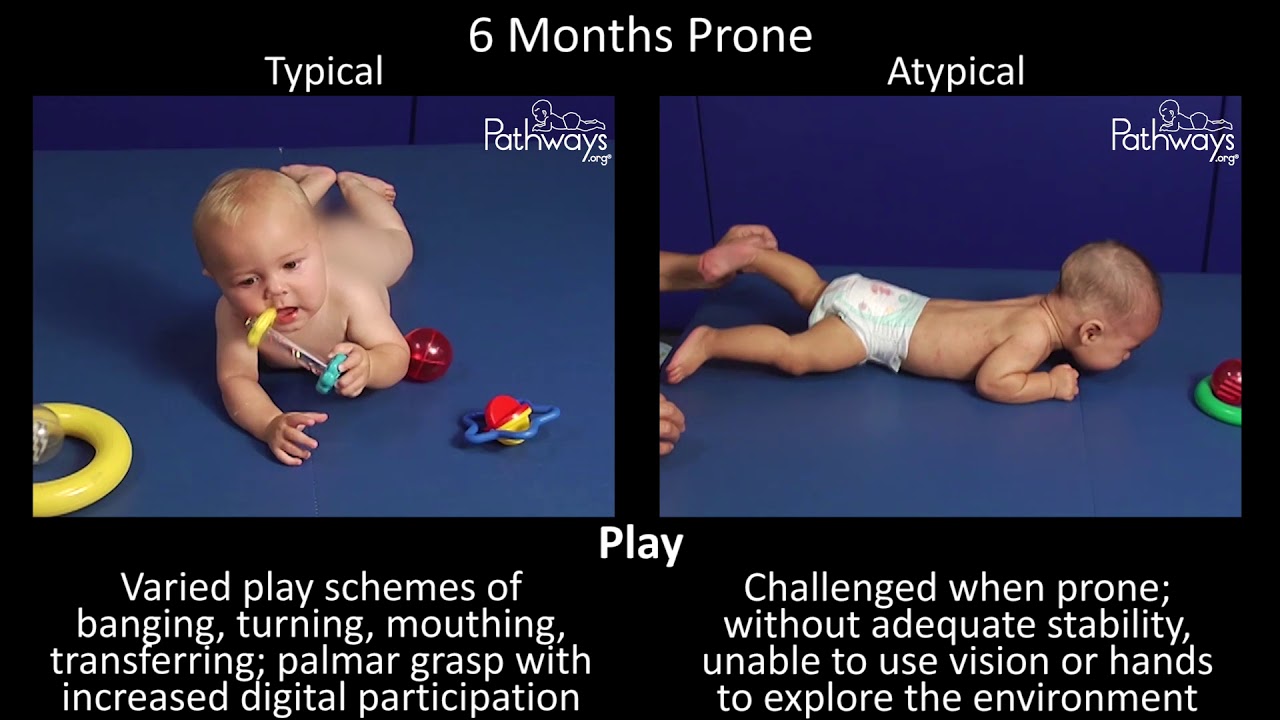 6 Months Prone

Typical

Pathways.org

Atypical

Pathways.org

Play

Varied play schemes of banging, turning, mouthing, transferring; palmar grasp with increased digital participation

Challenged when prone; without adequate stability, unable to use vision or hands to explore the environment